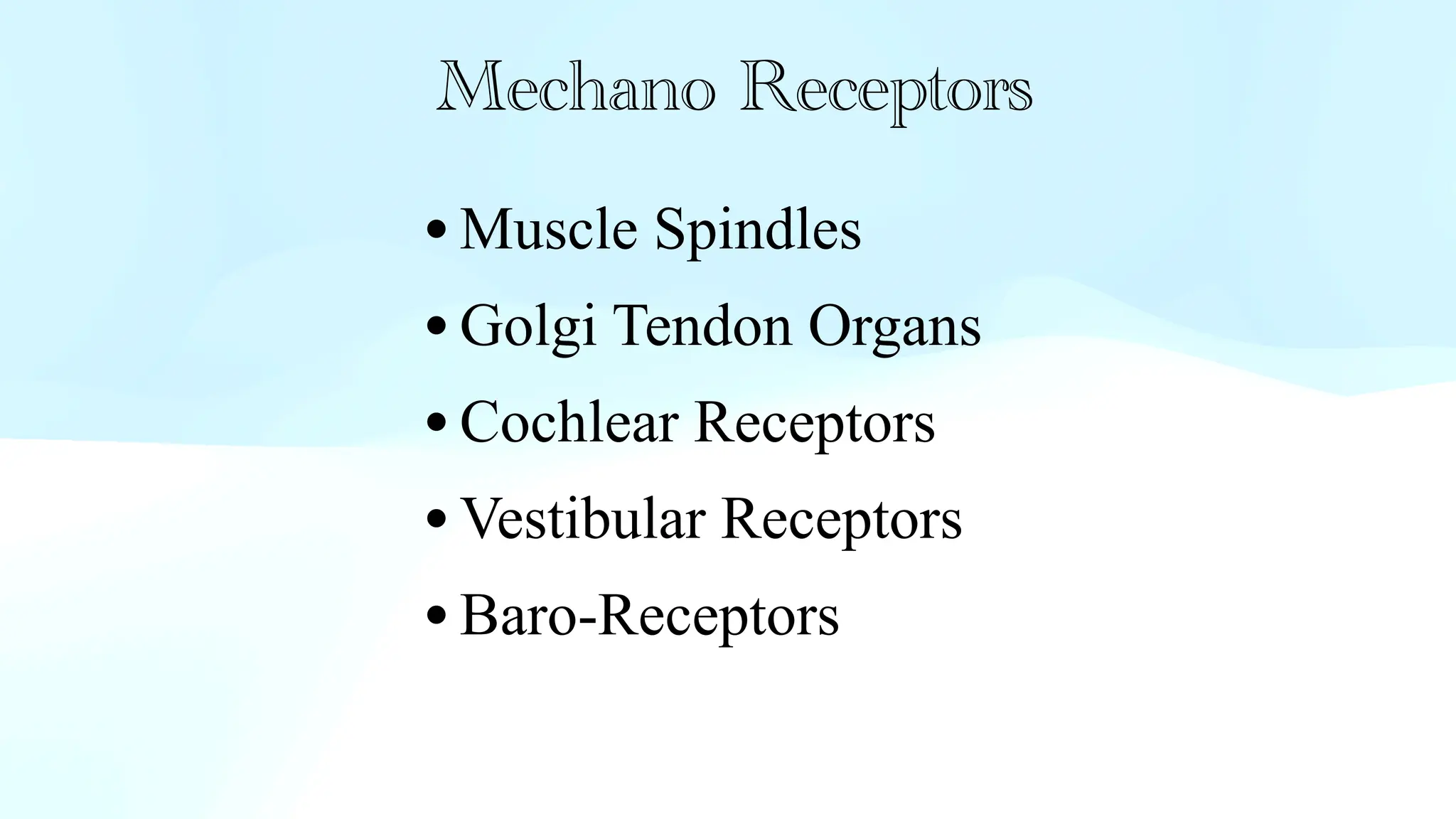 Mechano Receptors

• Muscle Spindles
• Golgi Tendon Organs
• Cochlear Receptors
• Vestibular Receptors
• Baro-Receptors